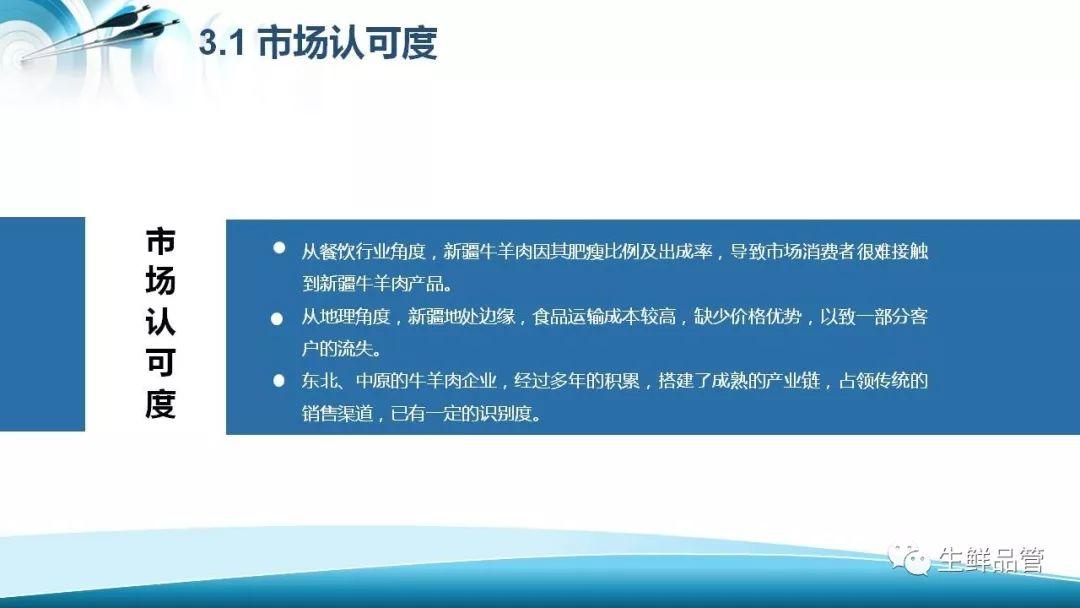 3.1 市场认可度

市场认可度

从餐饮行业角度，新疆牛羊肉因其肥瘦比例及出成率，导致市场消费者很难接触到新疆牛羊肉产品。

从地理角度，新疆地处边缘，食品运输成本较高，缺少价格优势，以致一部分客户的流失。

东北、中原的牛羊肉企业，经过多年的积累，搭建了成熟的产业链，占领传统的销售渠道，已有一定的识别度。

生鲜品管